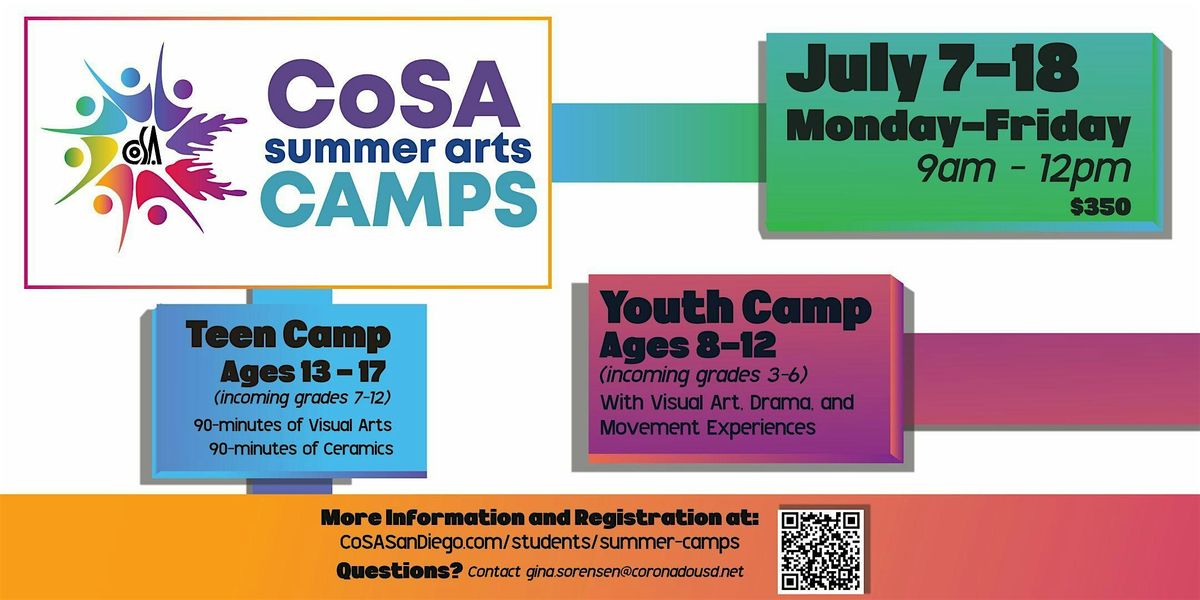 CoSA

CoSA
summer arts
CAMPS

July 7-18
Monday-Friday
9am - 12pm
$350

Teen Camp
Ages 13 - 17
(incoming grades 7-12)
90-minutes of Visual Arts
90-minutes of Ceramics

Youth Camp
Ages 8-12
(incoming grades 3-6)
With Visual Art, Drama, and Movement Experiences

More Information and Registration at:
CoSASanDiego.com/students/summer-camps
Questions? Contact gina.sorensen@coronadousd.net